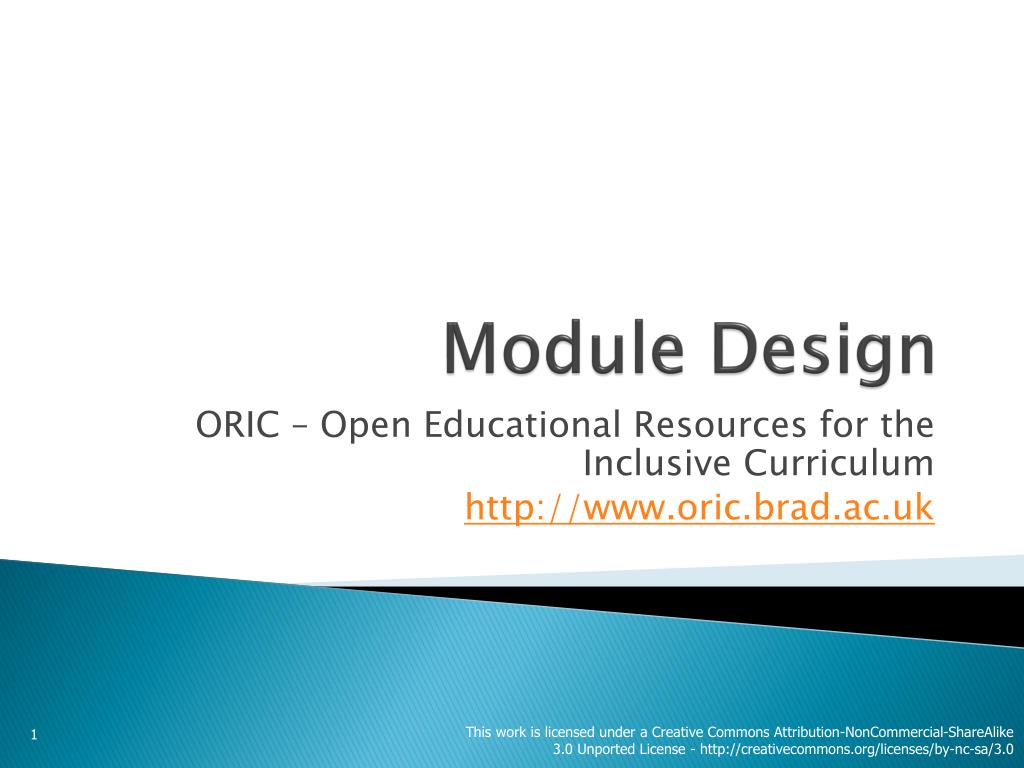 Module Design

ORIC – Open Educational Resources for the Inclusive Curriculum
http://www.oric.brad.ac.uk

1

This work is licensed under a Creative Commons Attribution-NonCommercial-ShareAlike 3.0 Unported License - http://creativecommons.org/licenses/by-nc-sa/3.0